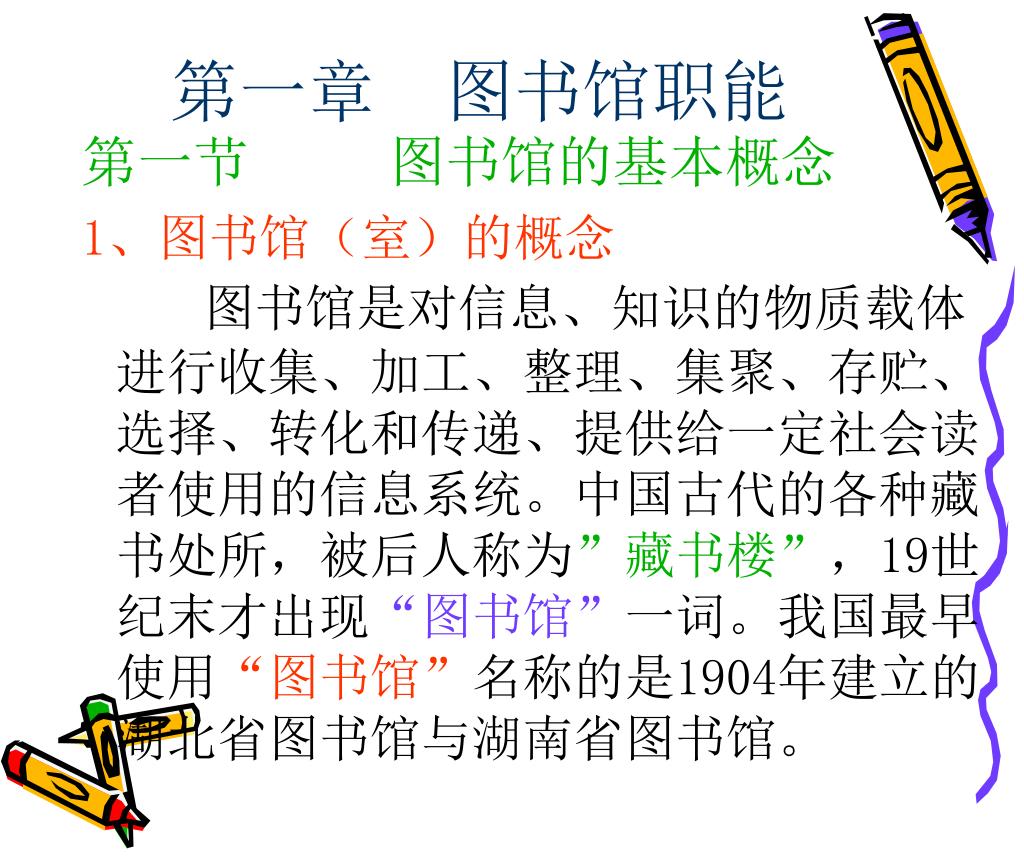 第一章　图书馆职能

第一节　　图书馆的基本概念

1、图书馆（室）的概念

图书馆是对信息、知识的物质载体进行收集、加工、整理、集聚、存贮、选择、转化和传递、提供给一定社会读者使用的信息系统。中国古代的各种藏书处所，被后人称为”藏书楼”，19世纪末才出现“图书馆”一词。我国最早使用“图书馆”名称的是1904年建立的湖北省图书馆与湖南省图书馆。